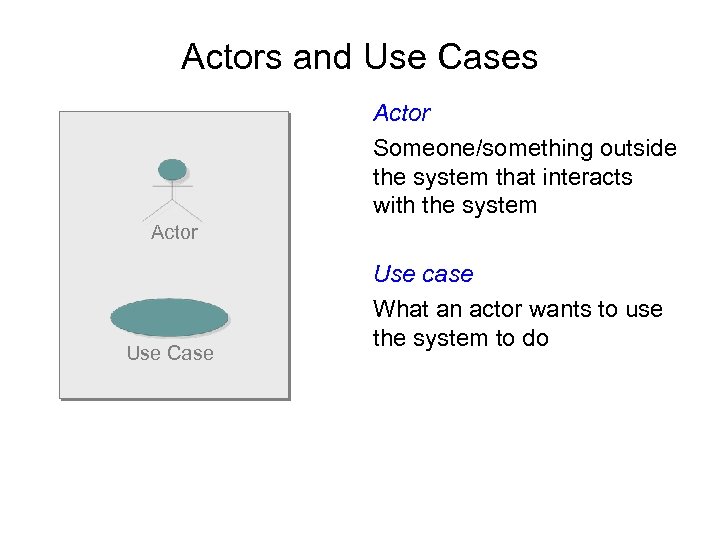 Actors and Use Cases

Actor

Use Case

Actor

Someone/something outside the system that interacts with the system

Use case

What an actor wants to use the system to do